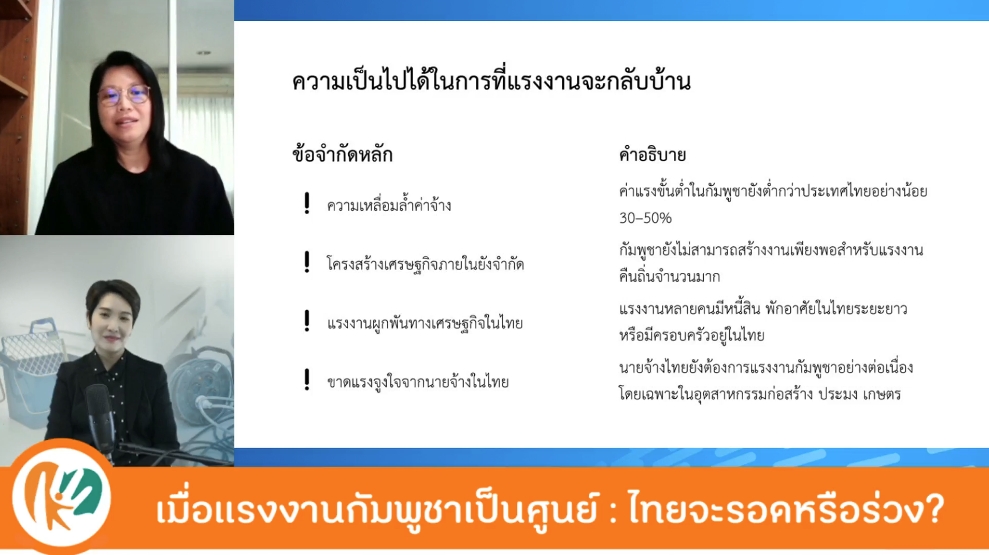 ความเป็นไปได้ในการที่แรงงานจะกลับบ้าน

| ข้อจำกัดหลัก | คำอธิบาย |
|---|---|
| ! ความเหลื่อมล้ำค่าจ้าง | ค่าแรงขั้นต่ำในกัมพูชายังต่ำกว่าประเทศไทยอย่างน้อย 30–50% |
| ! โครงสร้างเศรษฐกิจภายในยังจำกัด | กัมพูชายังไม่สามารถสร้างงานเพียงพอสำหรับแรงงานคืนถิ่นจำนวนมาก |
| ! แรงงานผูกพันทางเศรษฐกิจในไทย | แรงงานหลายคนมีหนี้สิน พักอาศัยในไทยระยะยาว หรือมีครอบครัวอยู่ในไทย |
| ! ขาดแรงจูงใจจากนายจ้างในไทย | นายจ้างไทยยังต้องการแรงงานกัมพูชาอย่างต่อเนื่อง โดยเฉพาะในอุตสาหกรรมก่อสร้าง ประมง เกษตร |

เมื่อแรงงานกัมพูชาเป็นศูนย์ : ไทยจะรอดหรือร่วง?